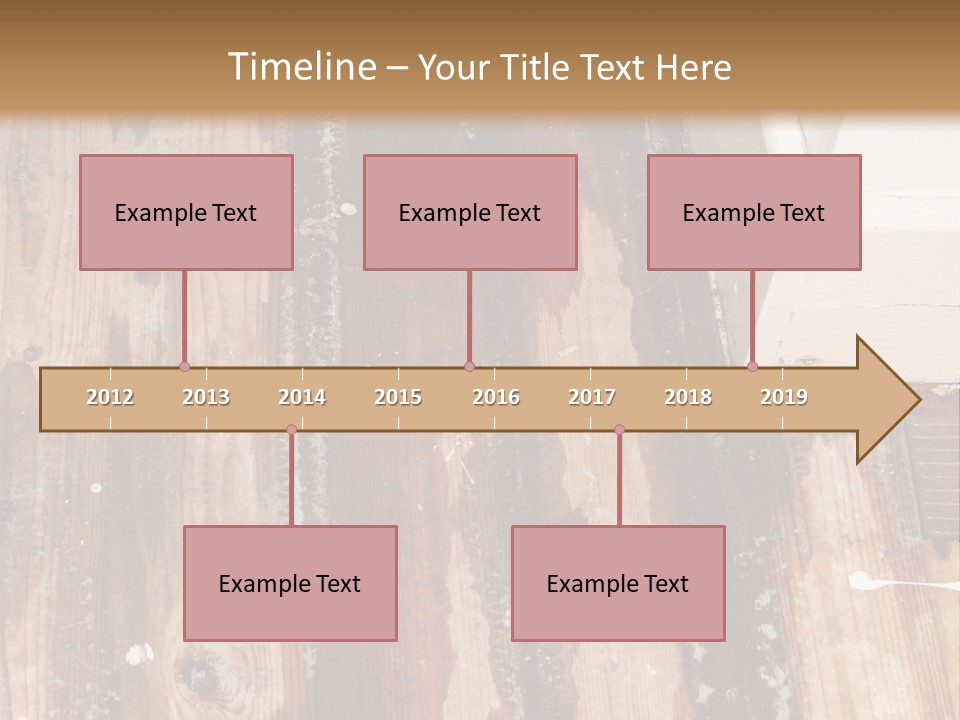 Timeline – Your Title Text Here

Example Text

Example Text

Example Text

2012 2013 2014 2015 2016 2017 2018 2019

Example Text

Example Text